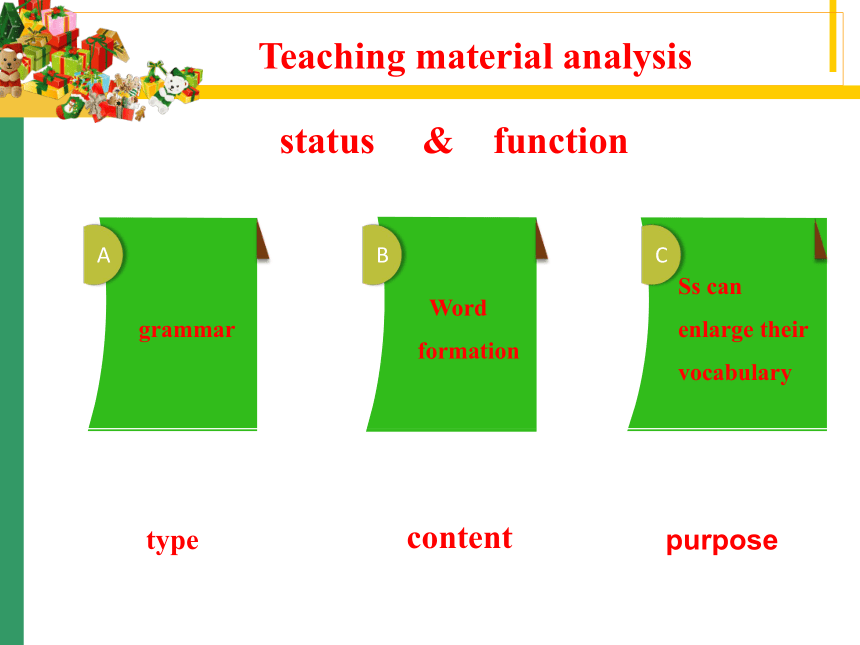 Teaching material analysis

status & function

A

grammar

B

Word formation

C

Ss can enlarge their vocabulary

type

content

purpose